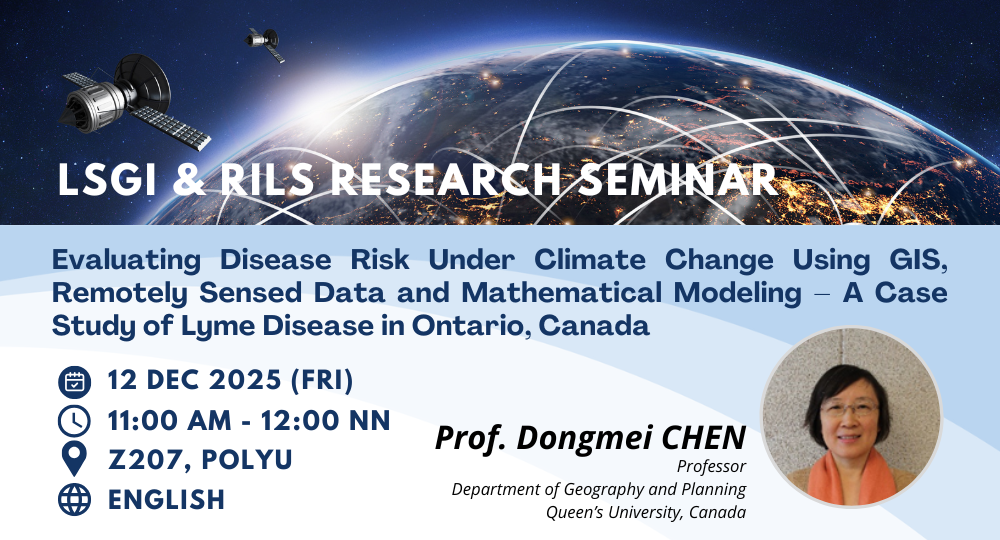 LSGI & RILS RESEARCH SEMINAR

Evaluating Disease Risk Under Climate Change Using GIS, Remotely Sensed Data and Mathematical Modeling – A Case Study of Lyme Disease in Ontario, Canada

12 DEC 2025 (FRI)
11:00 AM - 12:00 NN
Z207, POLYU
ENGLISH

Prof. Dongmei CHEN
Professor
Department of Geography and Planning
Queen's University, Canada